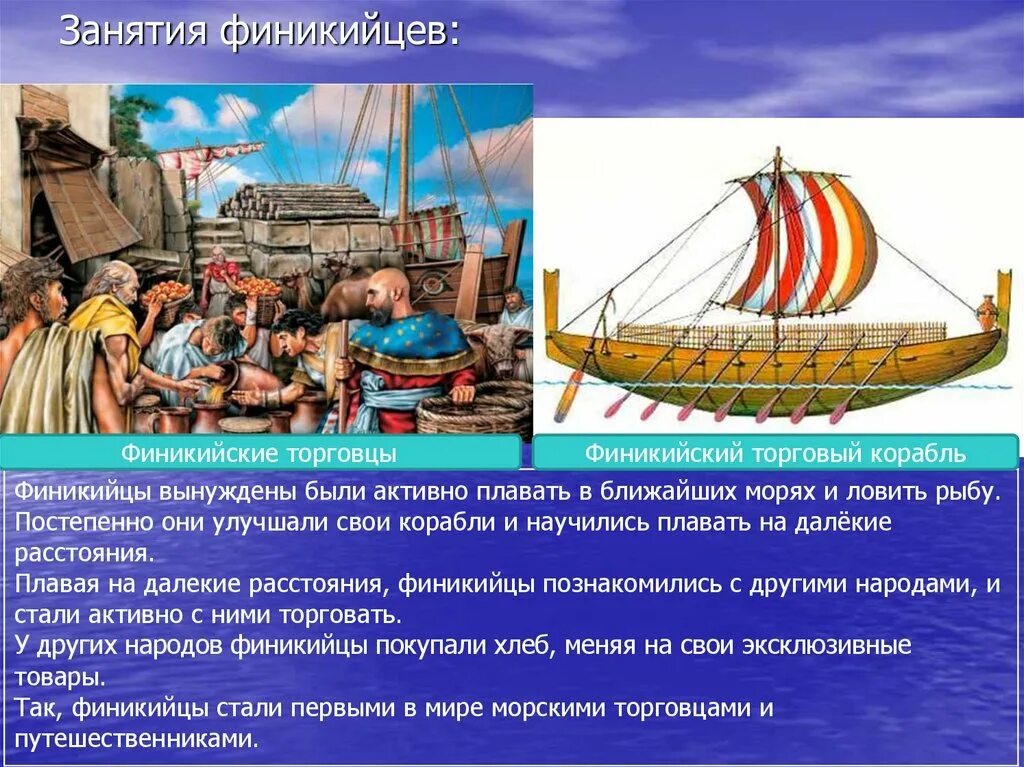 Занятия финикийцев:

Финикийские торговцы

Финикийский торговый корабль

Финикийцы вынуждены были активно плавать в ближайших морях и ловить рыбу. Постепенно они улучшали свои корабли и научились плавать на далёкие расстояния.
Плавая на далекие расстояния, финикийцы познакомились с другими народами, и стали активно с ними торговать.
У других народов финикийцы покупали хлеб, меняя на свои эксклюзивные товары.
Так, финикийцы стали первыми в мире морскими торговцами и путешественниками.